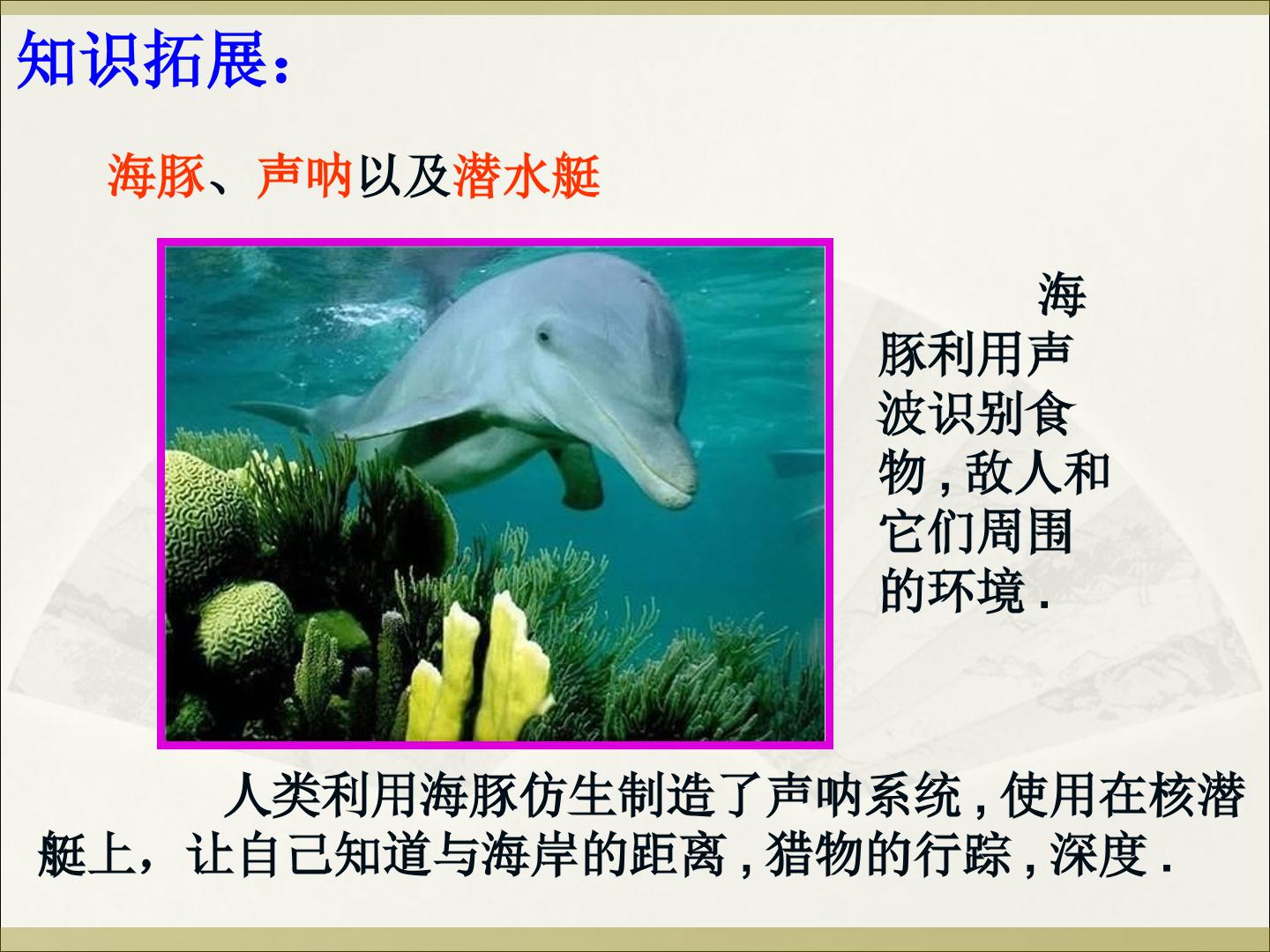 知识拓展：

海豚、声呐以及潜水艇

海豚利用声波识别食物,敌人和它们周围的环境.

人类利用海豚仿生制造了声呐系统,使用在核潜艇上，让自己知道与海岸的距离,猎物的行踪,深度.